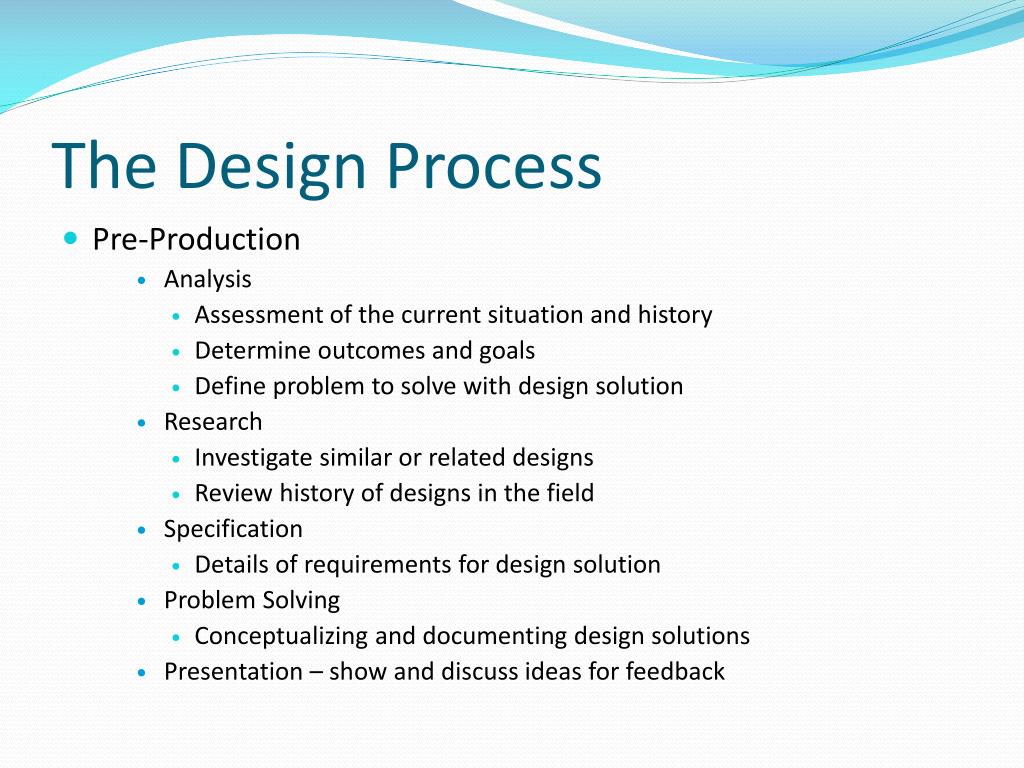 The Design Process

- Pre-Production
  - Analysis
    - Assessment of the current situation and history
    - Determine outcomes and goals
    - Define problem to solve with design solution
  - Research
    - Investigate similar or related designs
    - Review history of designs in the field
  - Specification
    - Details of requirements for design solution
  - Problem Solving
    - Conceptualizing and documenting design solutions
  - Presentation – show and discuss ideas for feedback